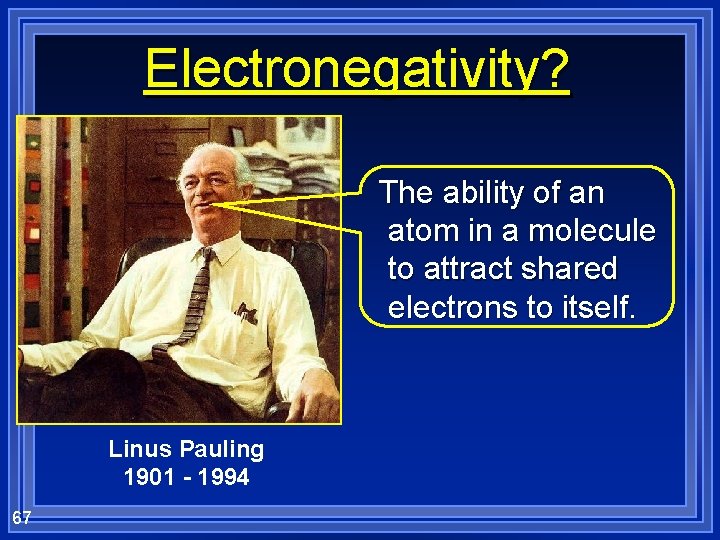 Electronegativity?

The ability of an atom in a molecule to attract shared electrons to itself.

Linus Pauling
1901 - 1994

67